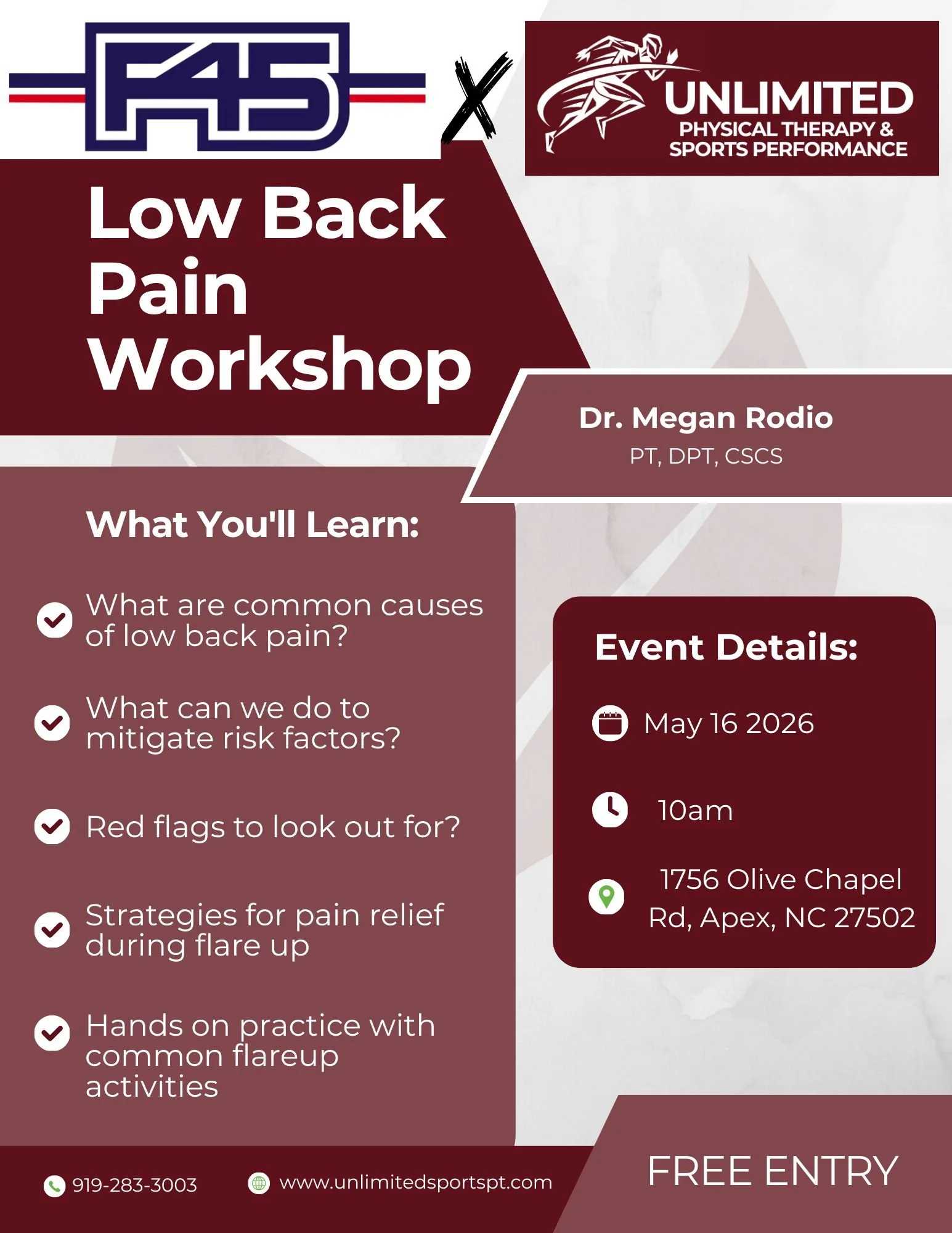 F45

X

UNLIMITED
PHYSICAL THERAPY &
SPORTS PERFORMANCE

Low Back Pain Workshop

Dr. Megan Rodio
PT, DPT, CSCS

What You'll Learn:

What are common causes of low back pain?

What can we do to mitigate risk factors?

Red flags to look out for?

Strategies for pain relief during flare up

Hands on practice with common flareup activities

Event Details:

May 16 2026

10am

1756 Olive Chapel Rd, Apex, NC 27502

919-283-3003

www.unlimitedsportspt.com

FREE ENTRY